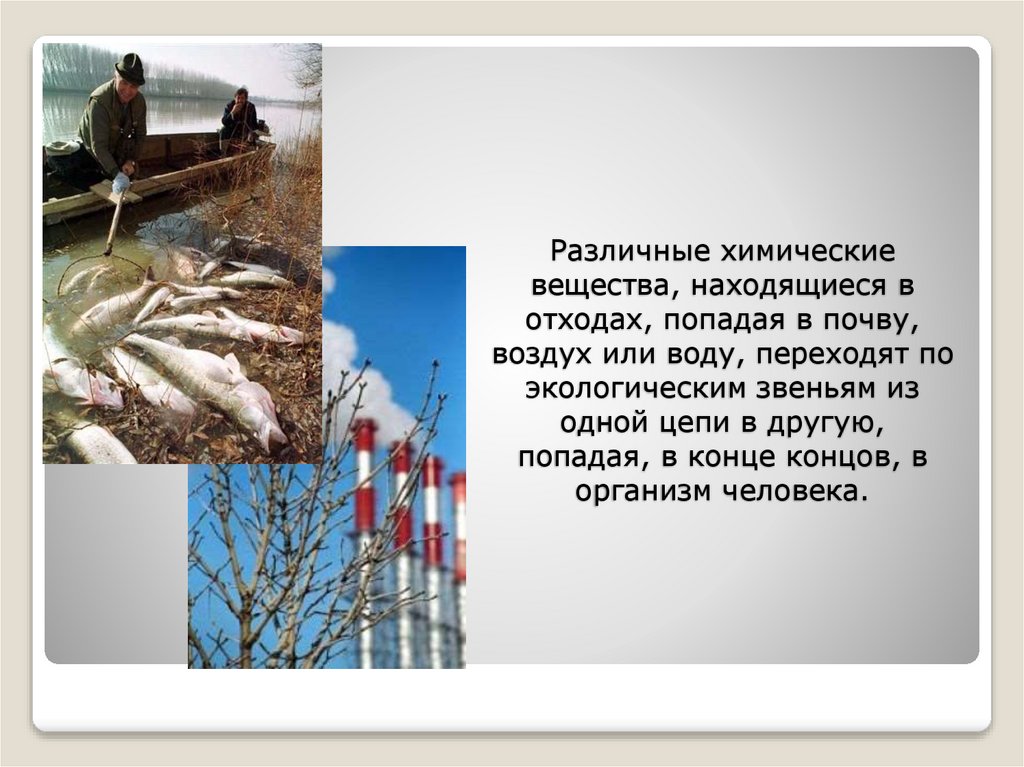 Различные химические вещества, находящиеся в отходах, попадая в почву, воздух или воду, переходят по экологическим звеньям из одной цепи в другую, попадая, в конце концов, в организм человека.